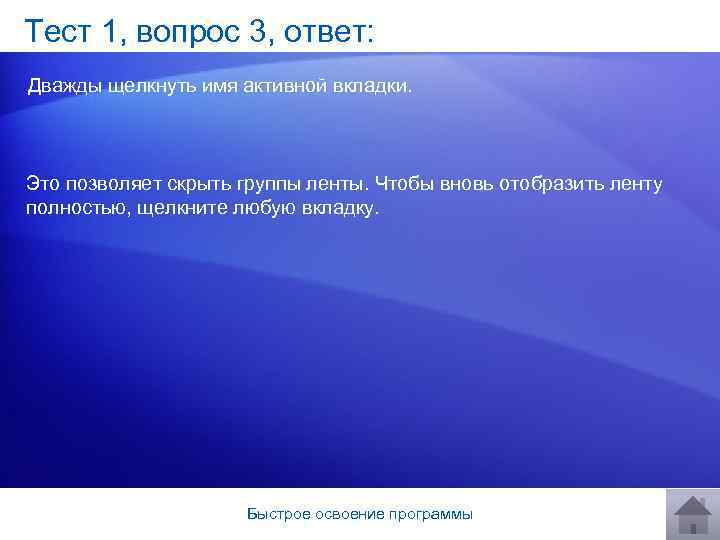 Тест 1, вопрос 3, ответ:

Дважды щелкнуть имя активной вкладки.

Это позволяет скрыть группы ленты. Чтобы вновь отобразить ленту полностью, щелкните любую вкладку.

Быстрое освоение программы